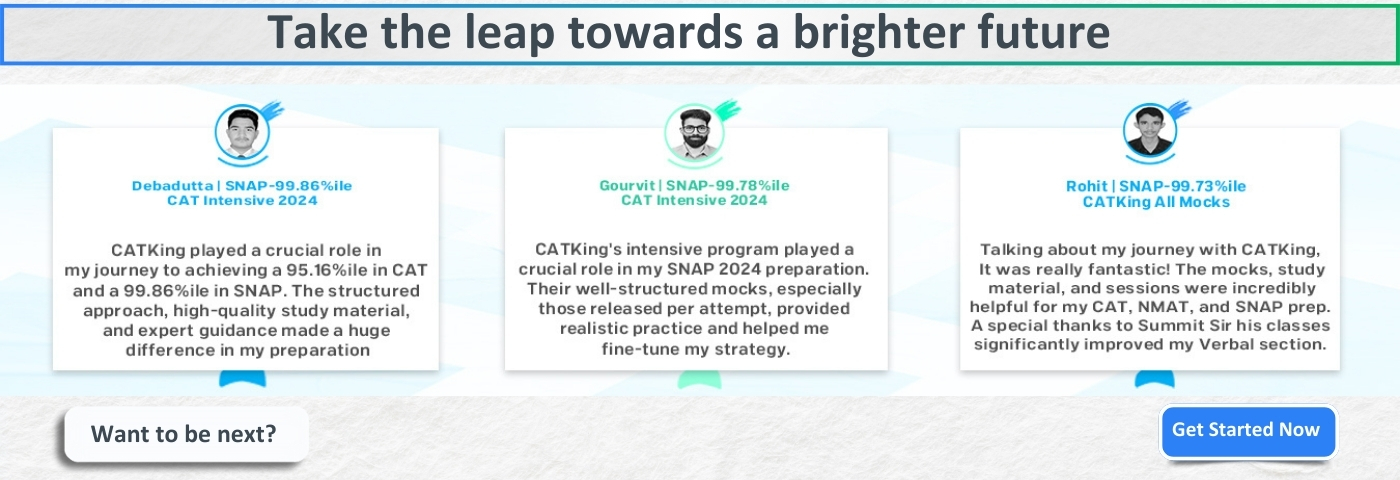 Take the leap towards a brighter future

Debadutta | SNAP-99.86%ile
CAT Intensive 2024

CATKing played a crucial role in my journey to achieving a 95.16%ile in CAT and a 99.86%ile in SNAP. The structured approach, high-quality study material, and expert guidance made a huge difference in my preparation

Gourvit | SNAP-99.78%ile
CAT Intensive 2024

CATKing's intensive program played a crucial role in my SNAP 2024 preparation. Their well-structured mocks, especially those released per attempt, provided realistic practice and helped me fine-tune my strategy.

Rohit | SNAP-99.73%ile
CATKing All Mocks

Talking about my journey with CATKing, It was really fantastic! The mocks, study material, and sessions were incredibly helpful for my CAT, NMAT, and SNAP prep. A special thanks to Summit Sir his classes significantly improved my Verbal section.

Want to be next?

Get Started Now